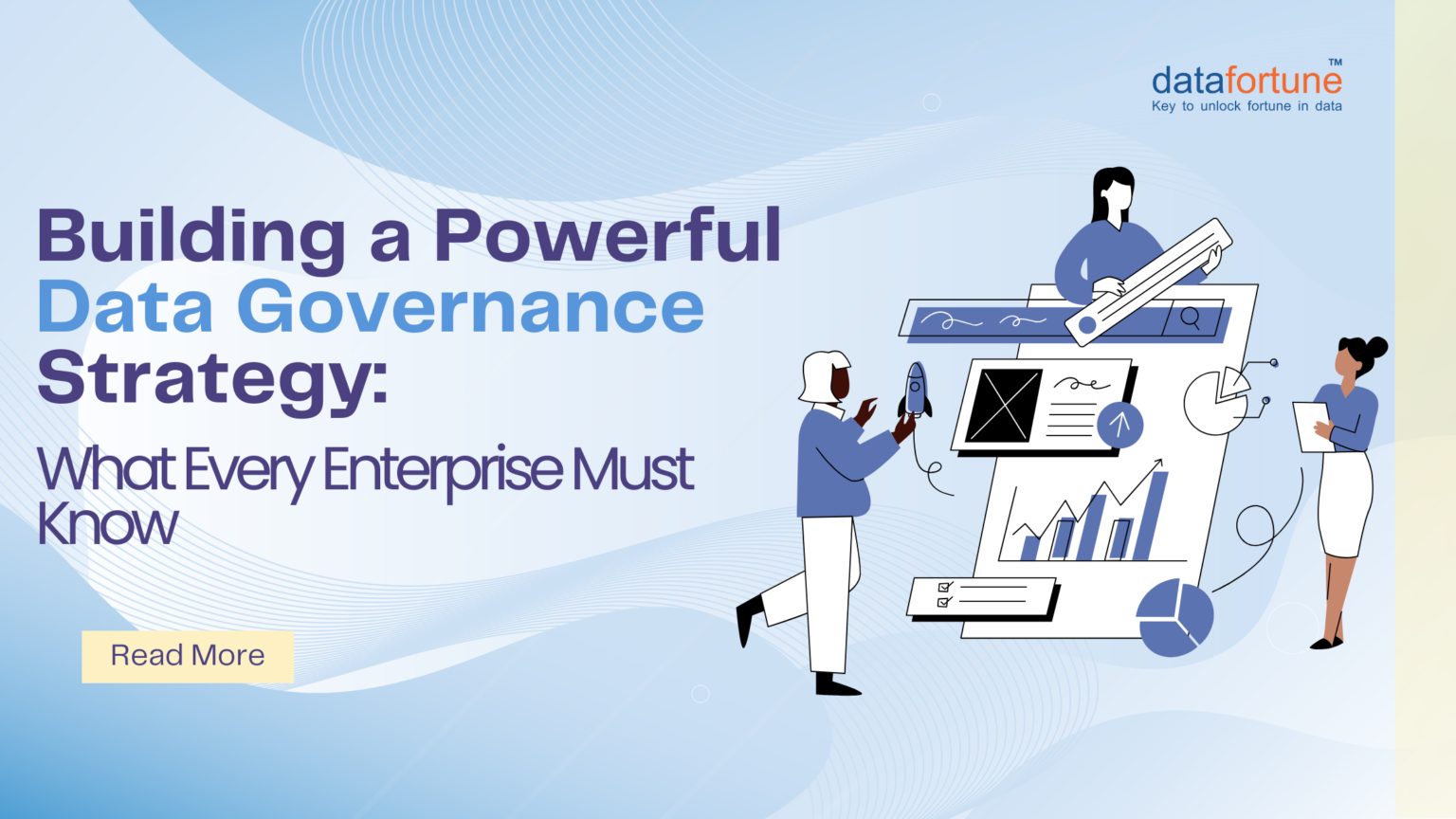 datafortune™
Key to unlock fortune in data

Building a Powerful Data Governance Strategy:

What Every Enterprise Must Know

Read More